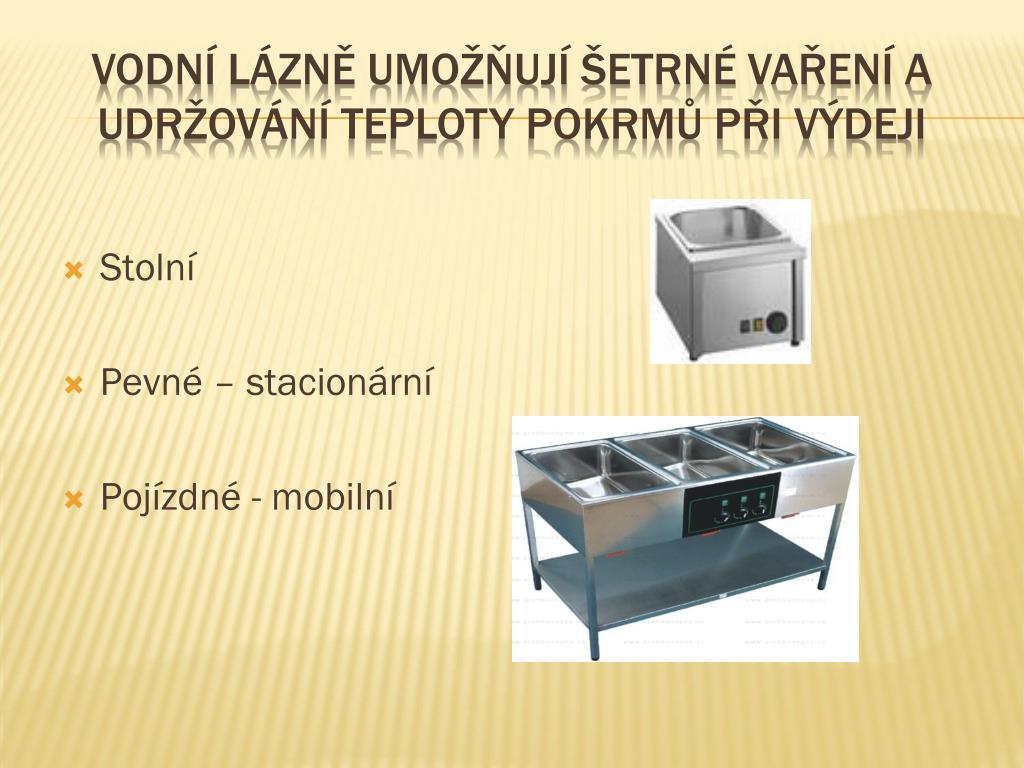 VODNÍ LÁZNĚ UMOŽŇUJÍ ŠETRNÉ VAŘENÍ A UDRŽOVÁNÍ TEPLOTY POKRMŮ PŘI VÝDEJI

Stolní

Pevné – stacionární

Pojízdné - mobilní